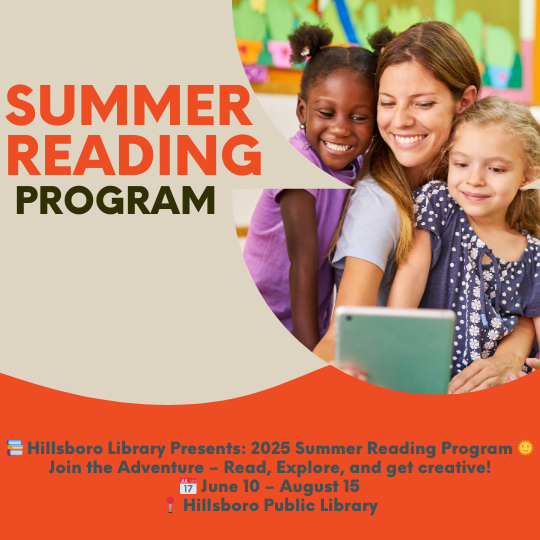 SUMMER READING PROGRAM

📚 Hillsboro Library Presents: 2025 Summer Reading Program 🌞
Join the Adventure – Read, Explore, and get creative!
📅 June 10 – August 15
📍 Hillsboro Public Library